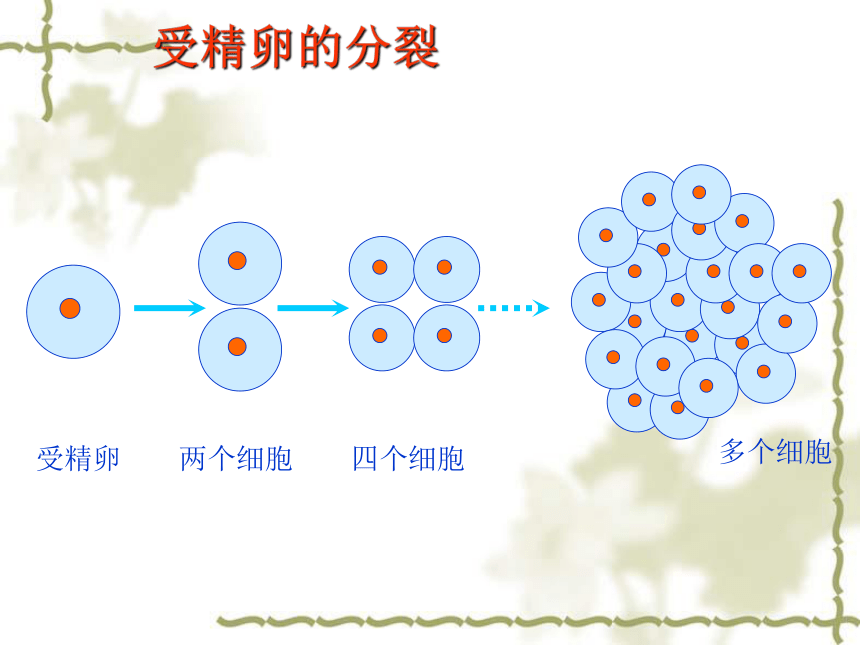 受精卵的分裂

受精卵　两个细胞　四个细胞　多个细胞